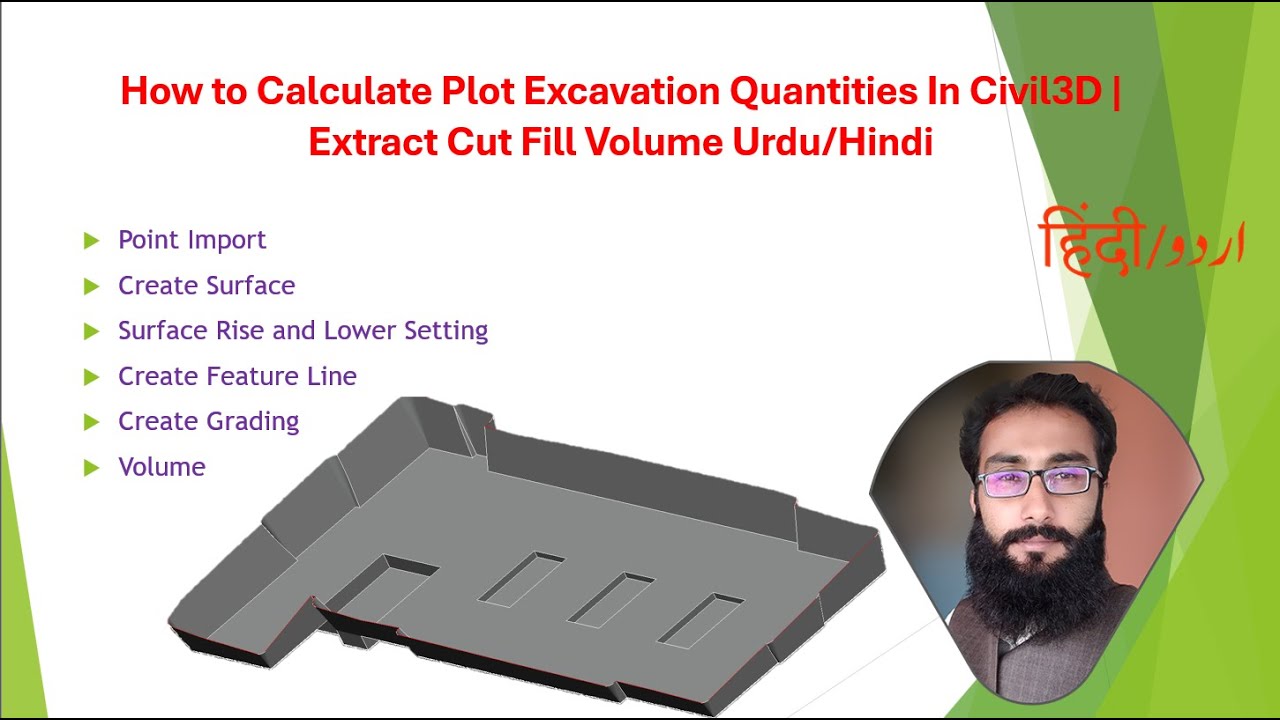 How to Calculate Plot Excavation Quantities In Civil3D | Extract Cut Fill Volume Urdu/Hindi

Point Import
Create Surface
Surface Rise and Lower Setting
Create Feature Line
Create Grading
Volume

हिंदी/اردو